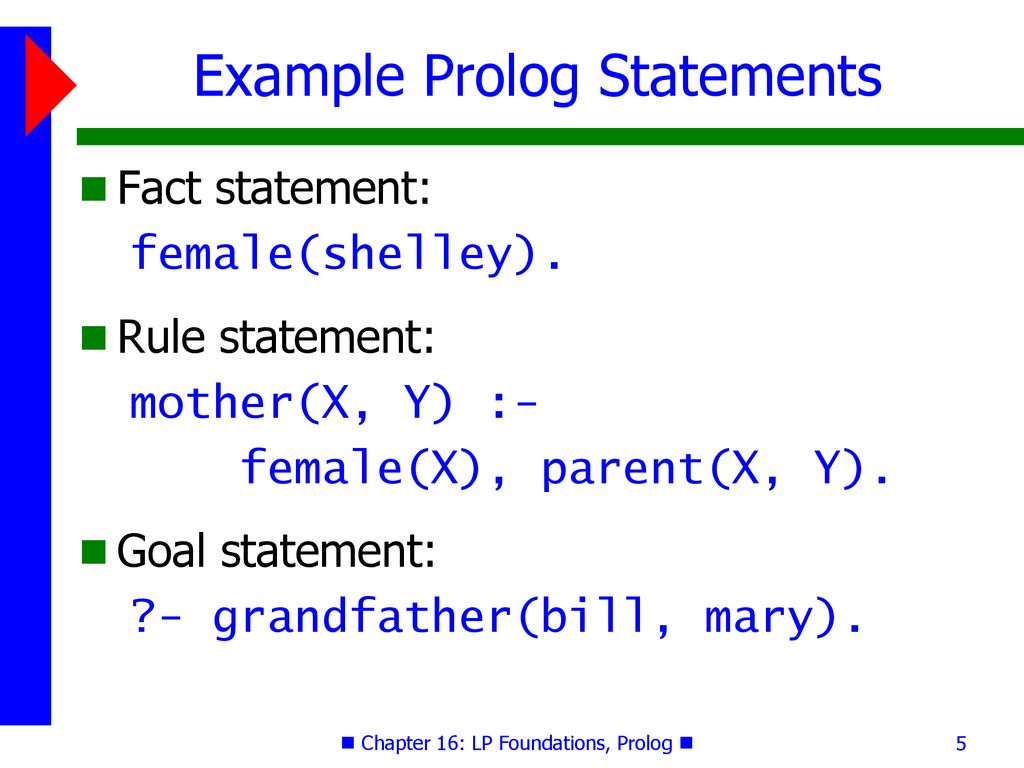 Example Prolog Statements

Fact statement:
female(shelley).

Rule statement:
mother(X, Y) :-
female(X), parent(X, Y).

Goal statement:
?- grandfather(bill, mary).

Chapter 16: LP Foundations, Prolog

5